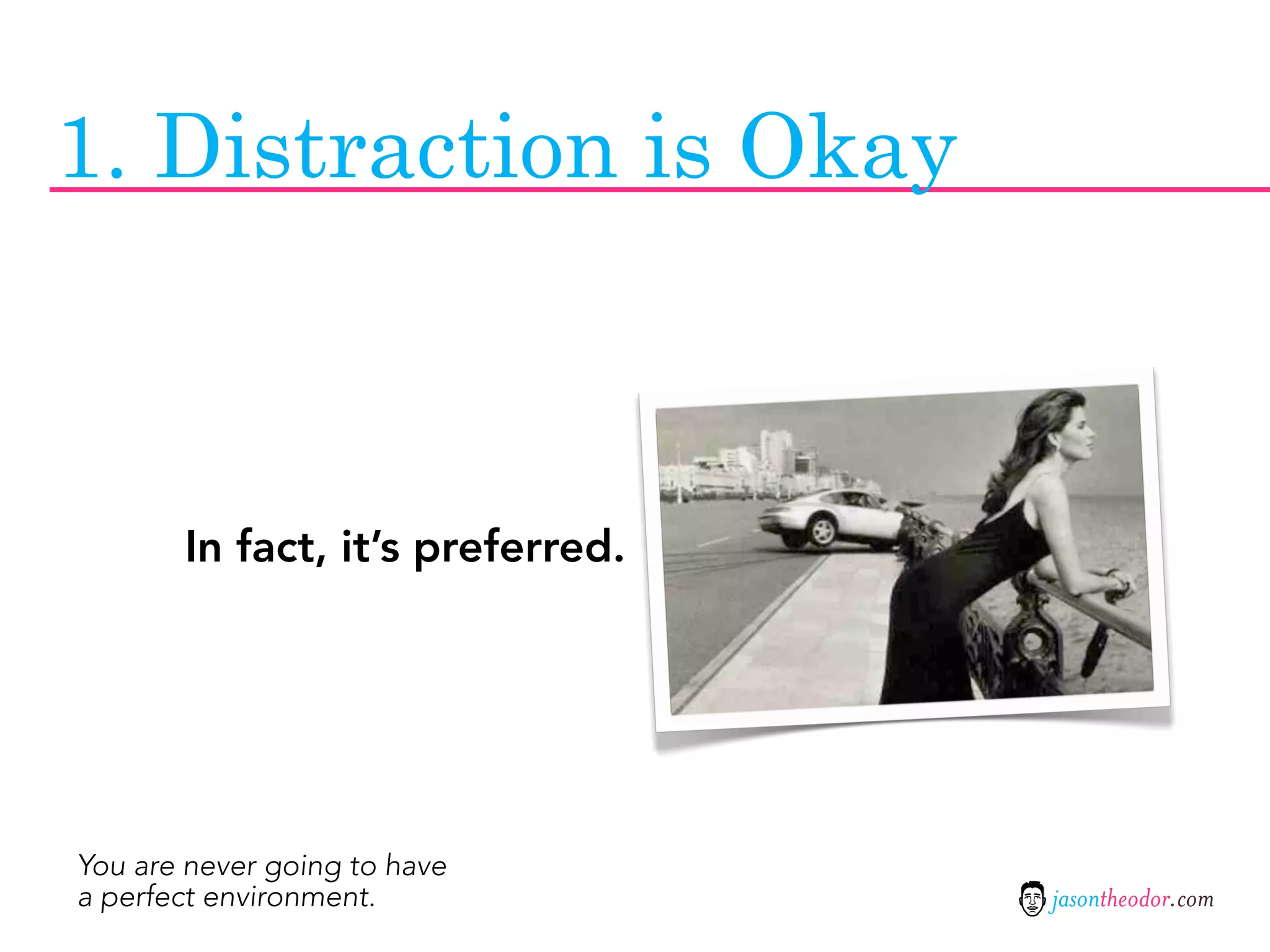 1. Distraction is Okay

In fact, it's preferred.

You are never going to have a perfect environment.

jasontheodor.com